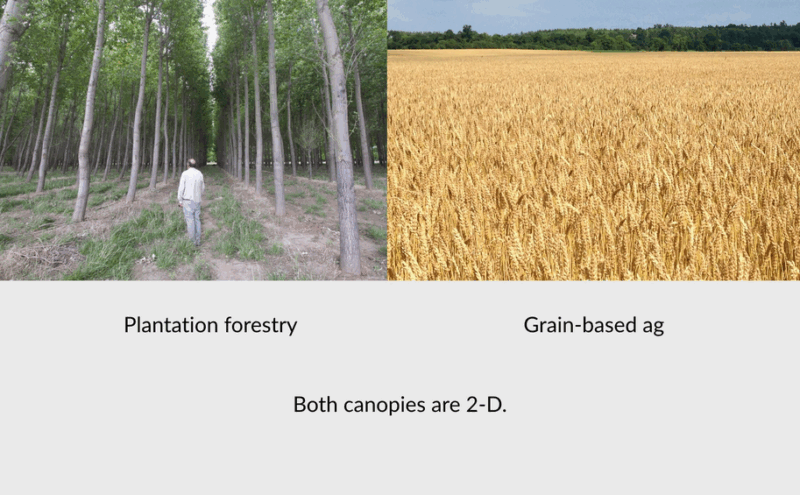 Plantation forestry

Grain-based ag

Both canopies are 2-D.